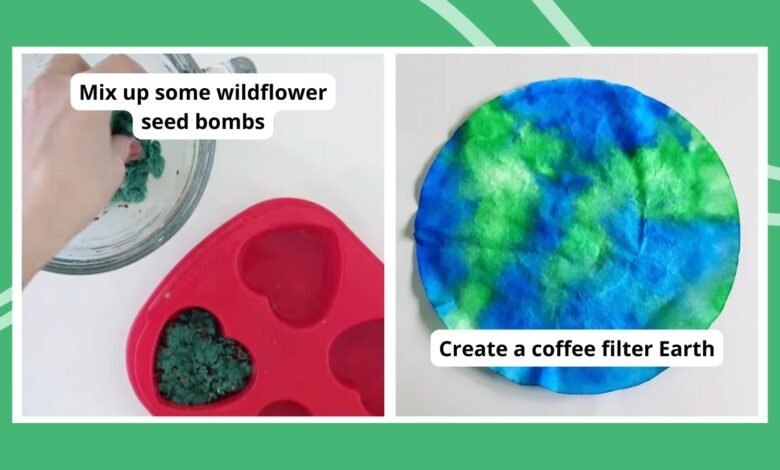 Mix up some wildflower seed bombs

Create a coffee filter Earth